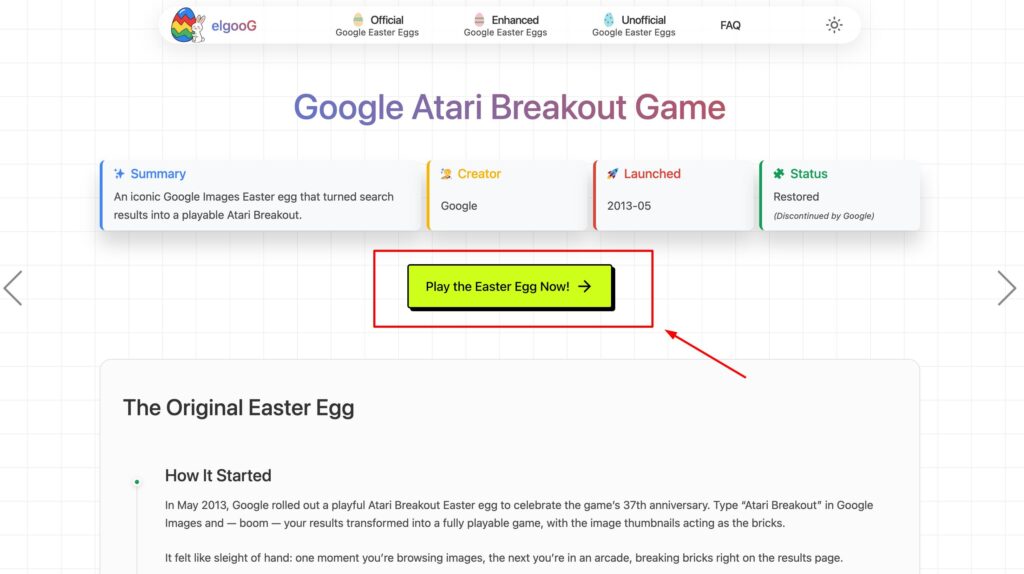 elgooG

Official
Google Easter Eggs

Enhanced
Google Easter Eggs

Unofficial
Google Easter Eggs

FAQ

Google Atari Breakout Game

Summary
An iconic Google Images Easter egg that turned search results into a playable Atari Breakout.

Creator
Google

Launched
2013-05

Status
Restored
(Discontinued by Google)

Play the Easter Egg Now! →

The Original Easter Egg

How It Started

In May 2013, Google rolled out a playful Atari Breakout Easter egg to celebrate the game's 37th anniversary. Type "Atari Breakout" in Google Images and — boom — your results transformed into a fully playable game, with the image thumbnails acting as the bricks.

It felt like sleight of hand: one moment you're browsing images, the next you're in an arcade, breaking bricks right on the results page.